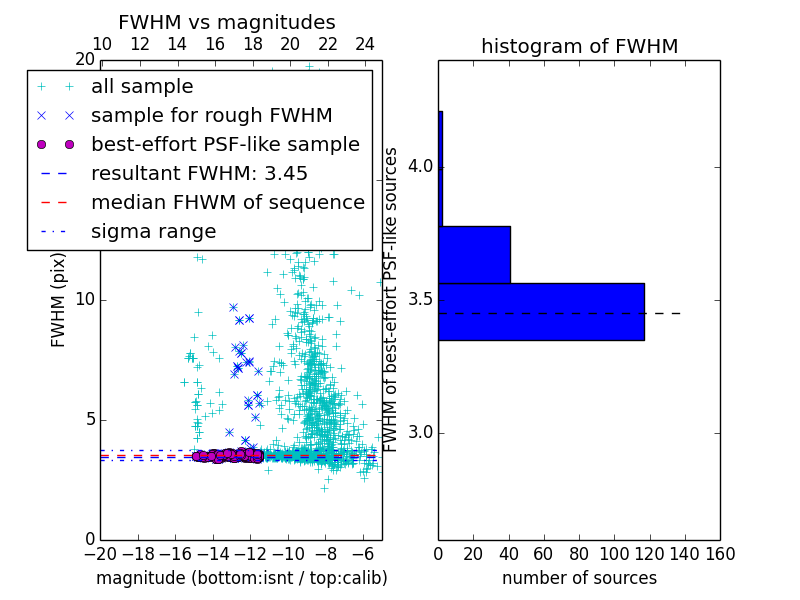 FWHM vs magnitudes

10 12 14 16 18 20 22 24

20

all sample
sample for rough FWHM
best-effort PSF-like sample
resultant FWHM: 3.45
median FHWM of sequence
sigma range

FWHM (pix)

10

5

0

−20 −18 −16 −14 −12 −10 −8 −6

magnitude (bottom:isnt / top:calib)

histogram of FWHM

FWHM of best-effort PSF-like sources

4.0

3.5

3.0

0 20 40 60 80 100 120 140 160

number of sources